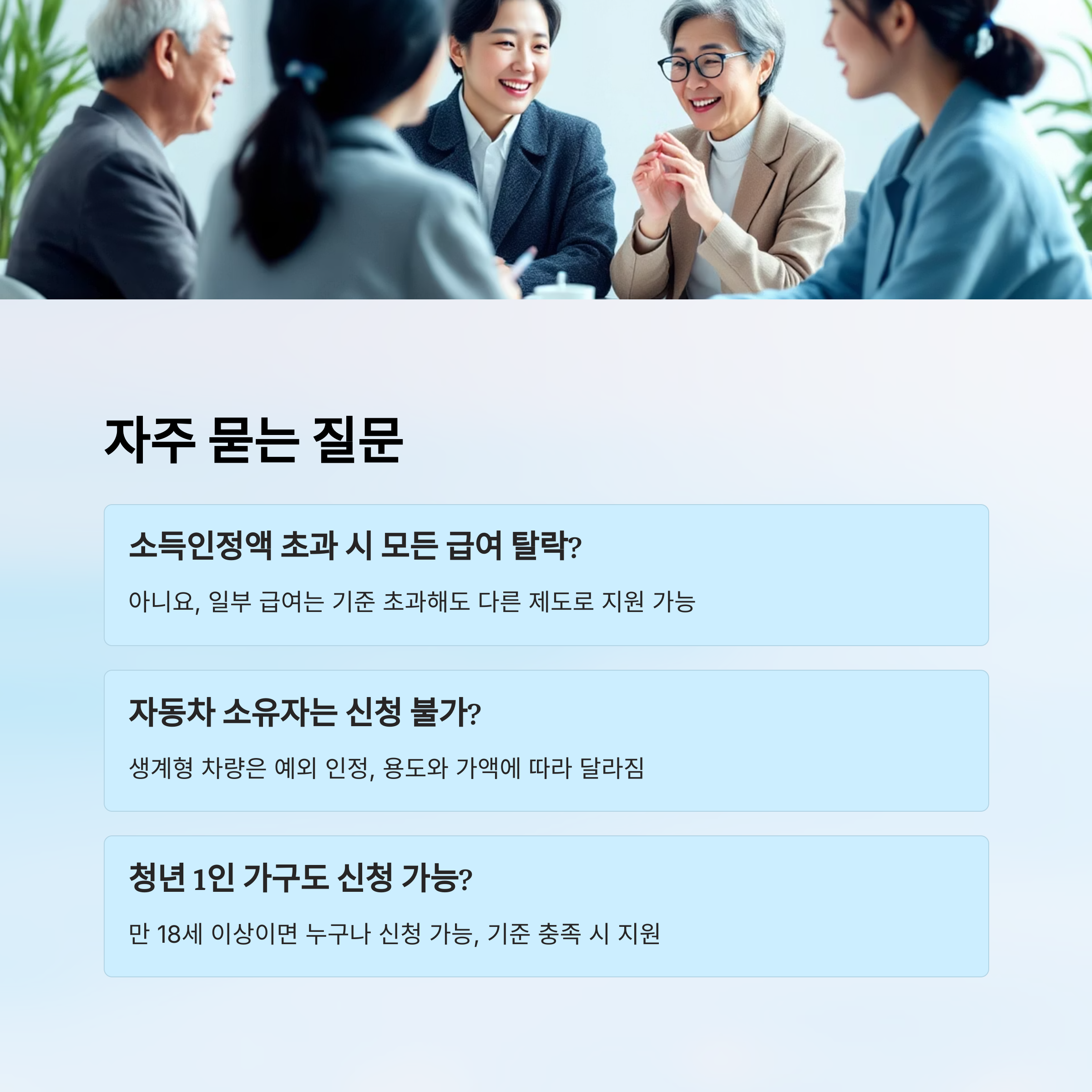 자주 묻는 질문

소득인정액 초과 시 모든 급여 탈락?

아니요, 일부 급여는 기준 초과해도 다른 제도로 지원 가능

자동차 소유자는 신청 불가?

생계형 차량은 예외 인정, 용도와 가액에 따라 달라짐

청년 1인 가구도 신청 가능?

만 18세 이상이면 누구나 신청 가능, 기준 충족 시 지원